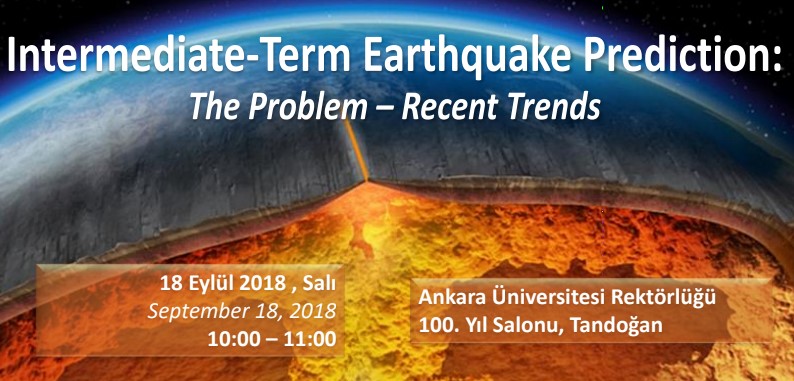 Intermediate-Term Earthquake Prediction:
The Problem – Recent Trends

18 Eylül 2018 , Salı
September 18, 2018
10:00 – 11:00

Ankara Üniversitesi Rektörlüğü
100. Yıl Salonu, Tandoğan